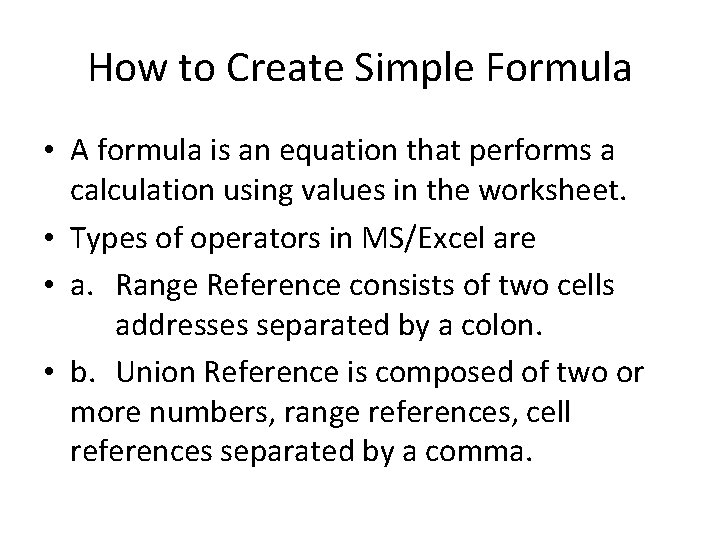 How to Create Simple Formula

• A formula is an equation that performs a calculation using values in the worksheet.

• Types of operators in MS/Excel are

• a. Range Reference consists of two cells addresses separated by a colon.

• b. Union Reference is composed of two or more numbers, range references, cell references separated by a comma.